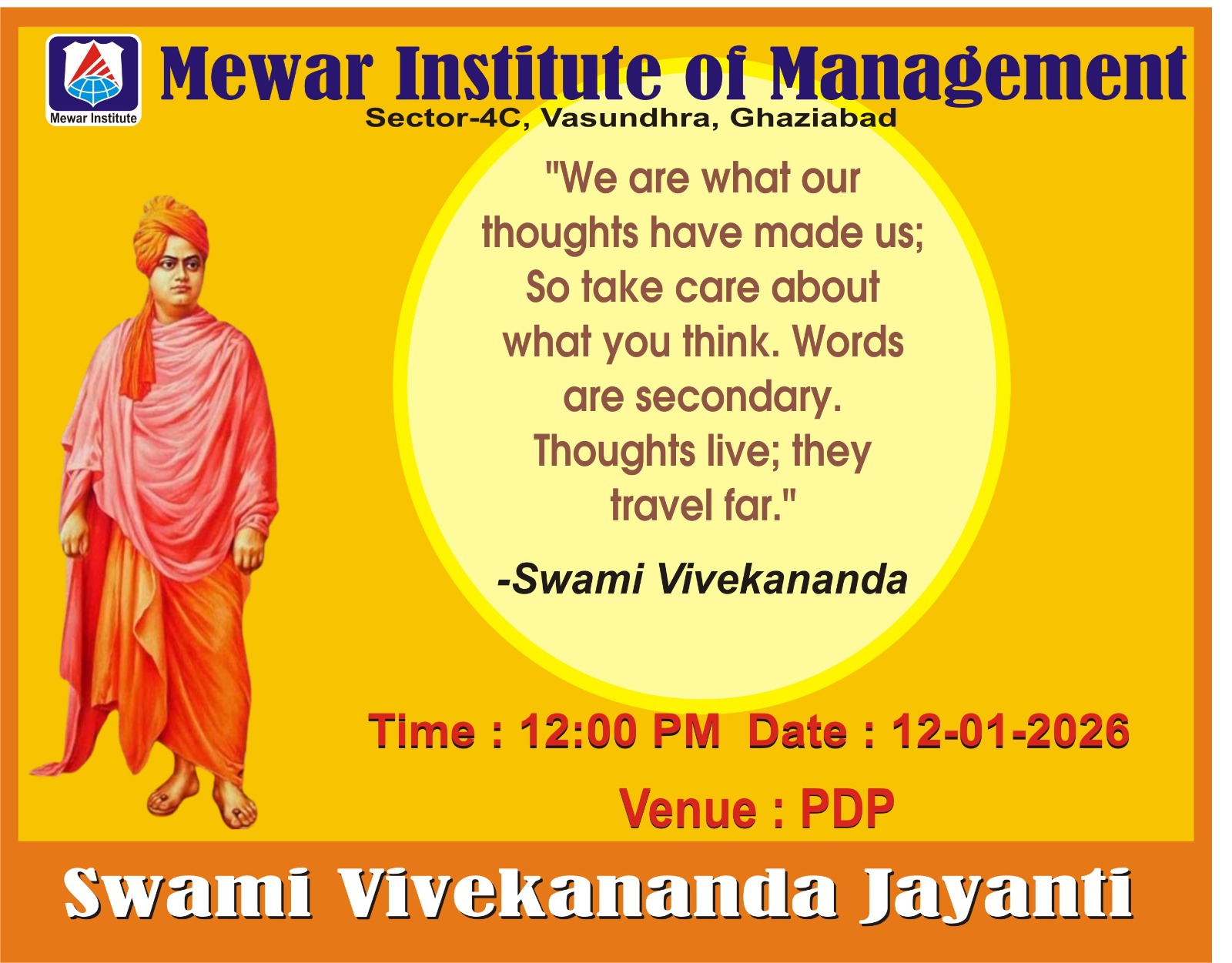 Mewar Institute

Mewar Institute of Management
Sector-4C, Vasundhra, Ghaziabad

"We are what our thoughts have made us; So take care about what you think. Words are secondary. Thoughts live; they travel far."

-Swami Vivekananda

Time : 12:00 PM Date : 12-01-2026

Venue : PDP

Swami Vivekananda Jayanti